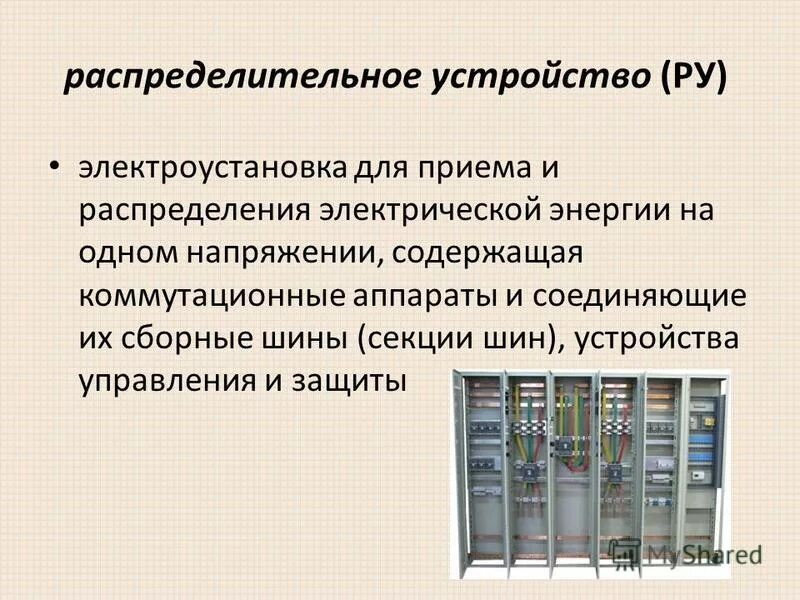 распределительное устройство (РУ)

• электроустановка для приема и распределения электрической энергии на одном напряжении, содержащая коммутационные аппараты и соединяющие их сборные шины (секции шин), устройства управления и защиты

MyShared